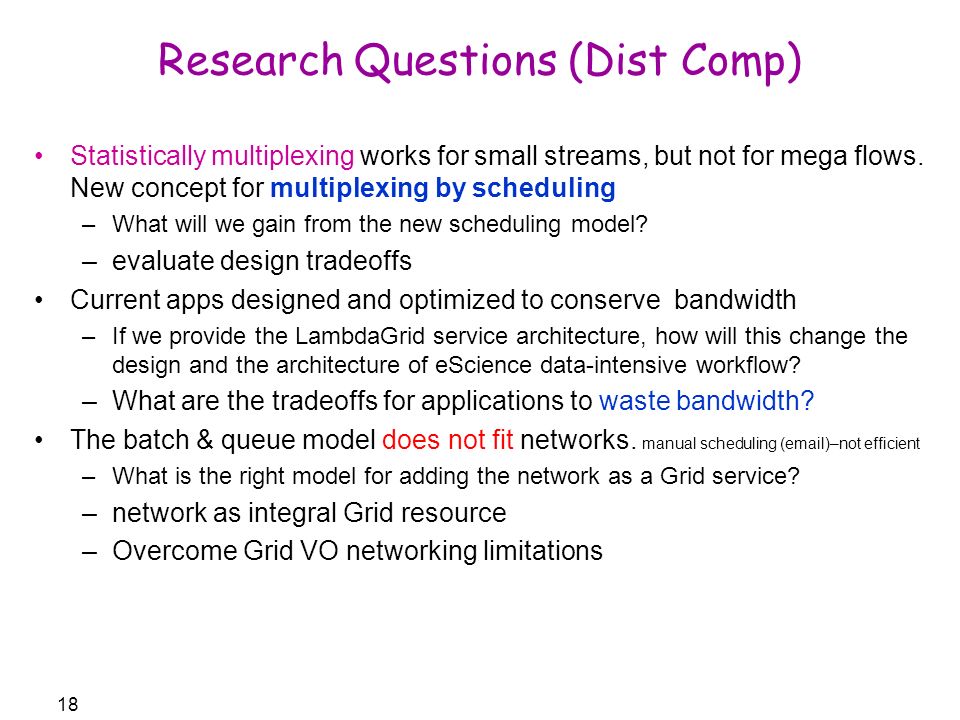 Research Questions (Dist Comp)

• Statistically multiplexing works for small streams, but not for mega flows. New concept for multiplexing by scheduling
– What will we gain from the new scheduling model?
– evaluate design tradeoffs
• Current apps designed and optimized to conserve bandwidth
– If we provide the LambdaGrid service architecture, how will this change the design and the architecture of eScience data-intensive workflow?
– What are the tradeoffs for applications to waste bandwidth?
• The batch & queue model does not fit networks. manual scheduling (email)–not efficient
– What is the right model for adding the network as a Grid service?
– network as integral Grid resource
– Overcome Grid VO networking limitations

18